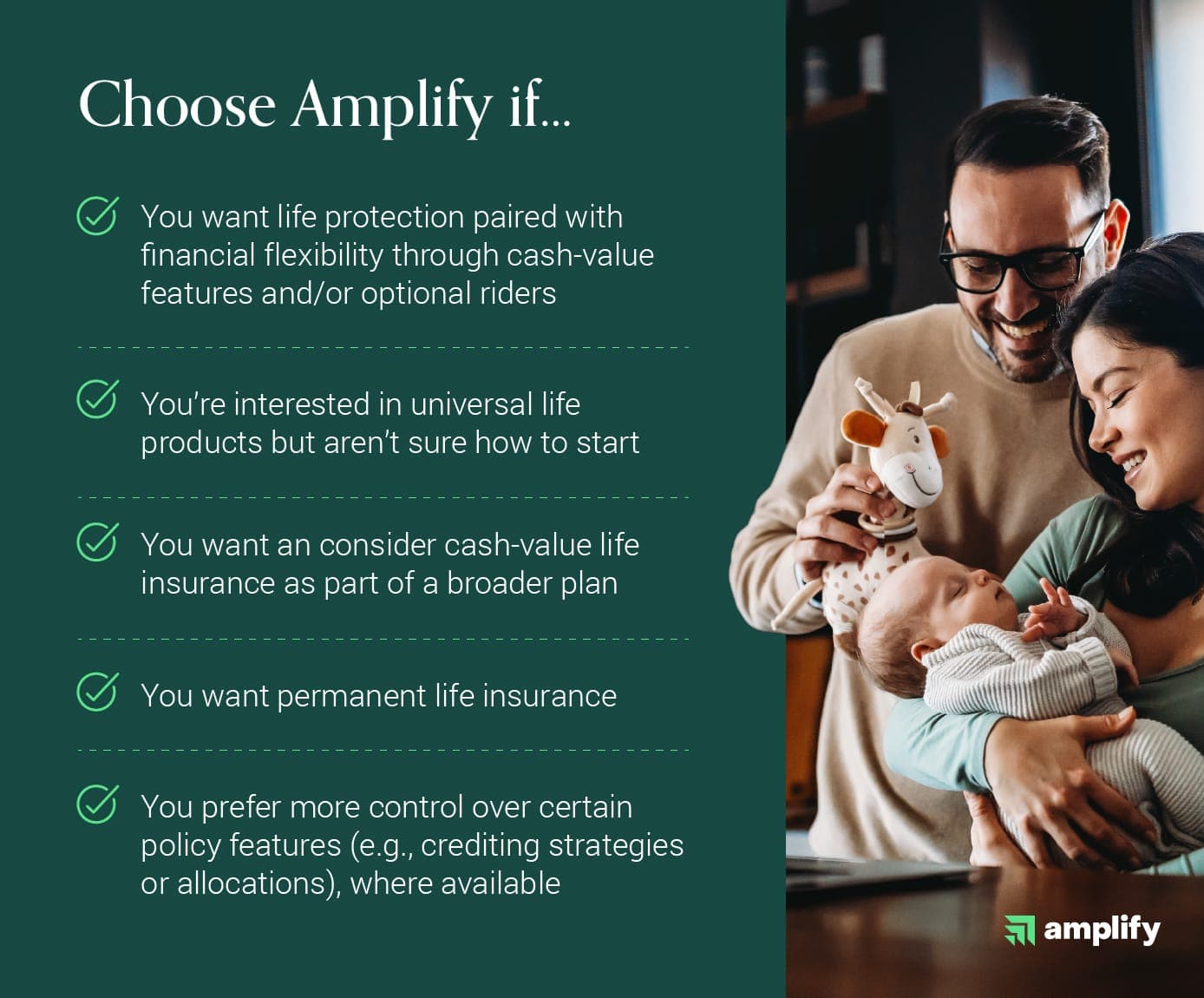 Choose Amplify if...

You want life protection paired with financial flexibility through cash-value features and/or optional riders

You're interested in universal life products but aren't sure how to start

You want an consider cash-value life insurance as part of a broader plan

You want permanent life insurance

You prefer more control over certain policy features (e.g., crediting strategies or allocations), where available

amplify